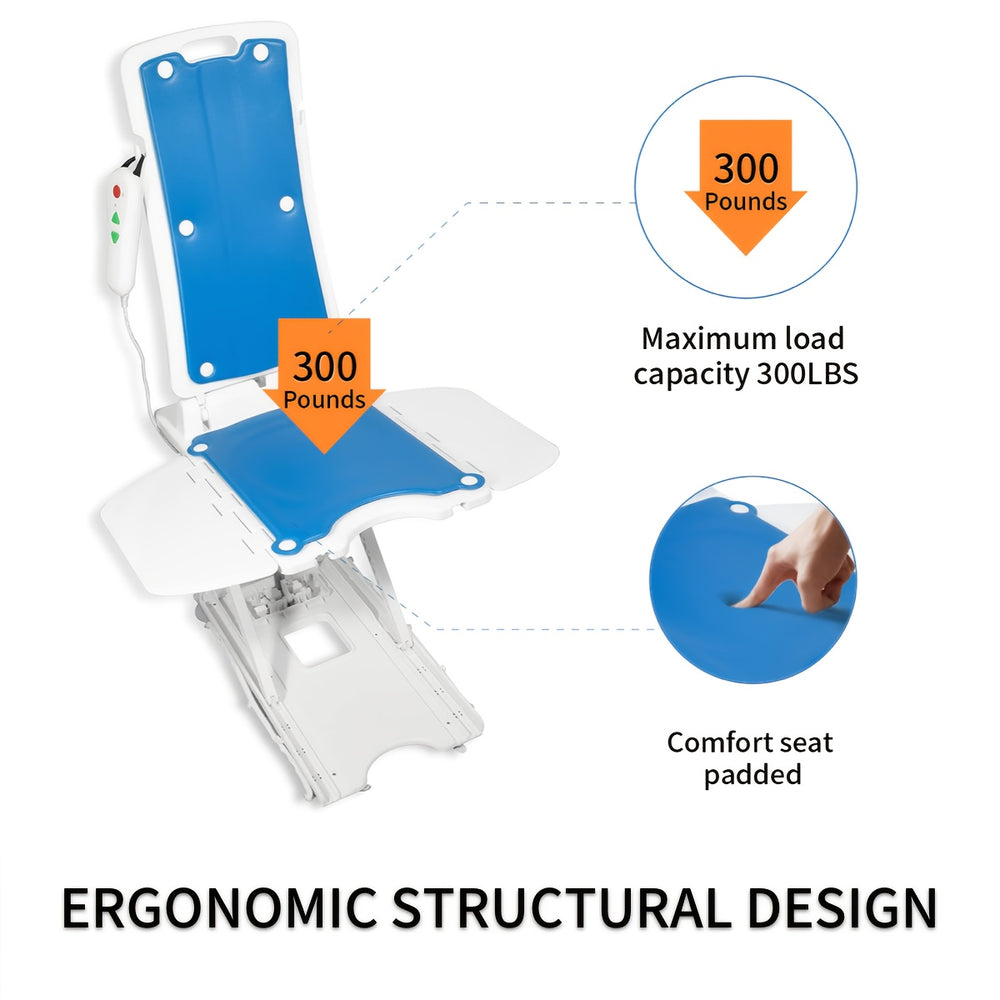 300
Pounds

300
Pounds

Maximum load capacity 300LBS

Comfort seat padded

ERGONOMIC STRUCTURAL DESIGN